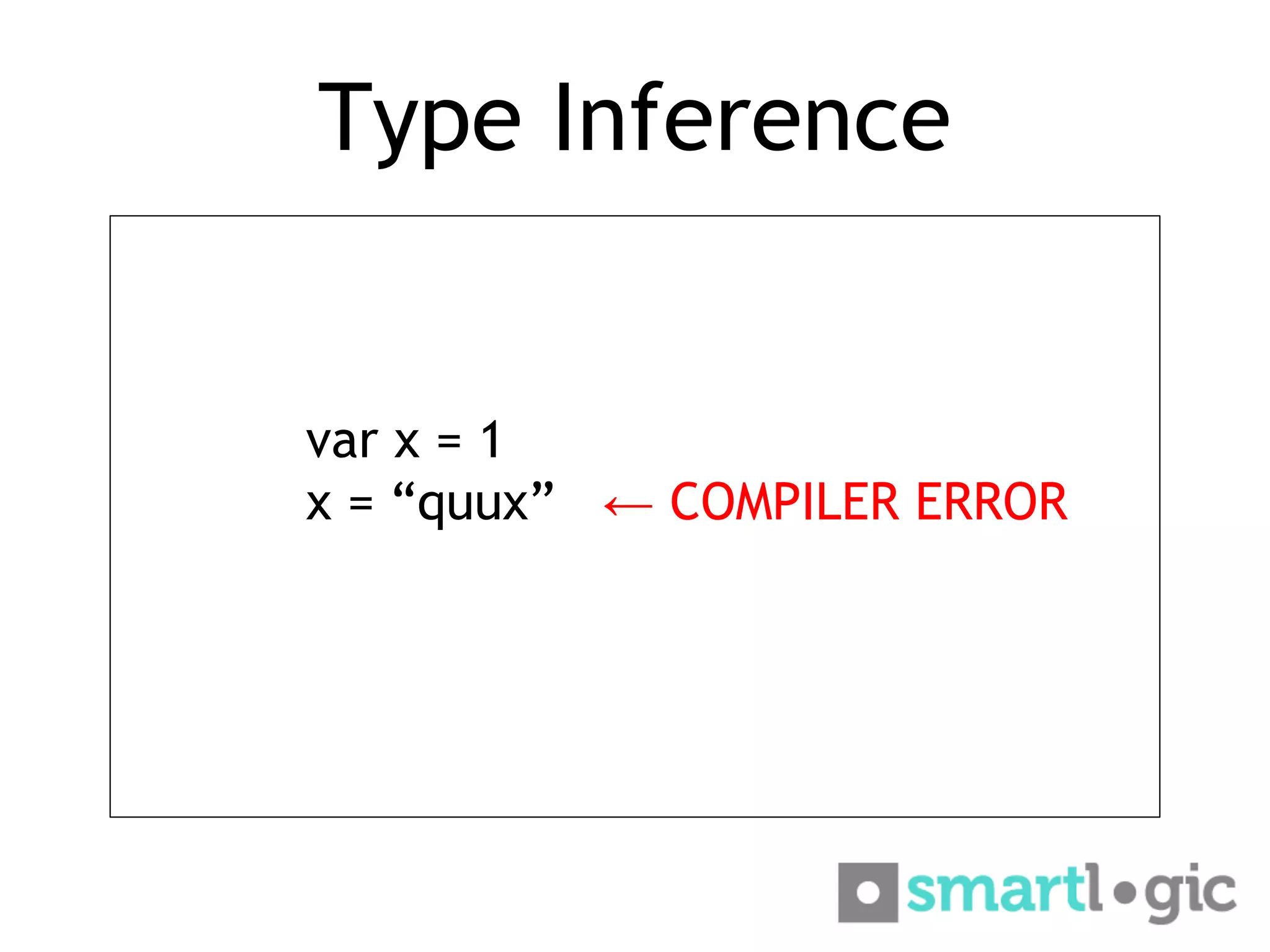 Type Inference

var x = 1
x = “quux” ← COMPILER ERROR

smartlogic